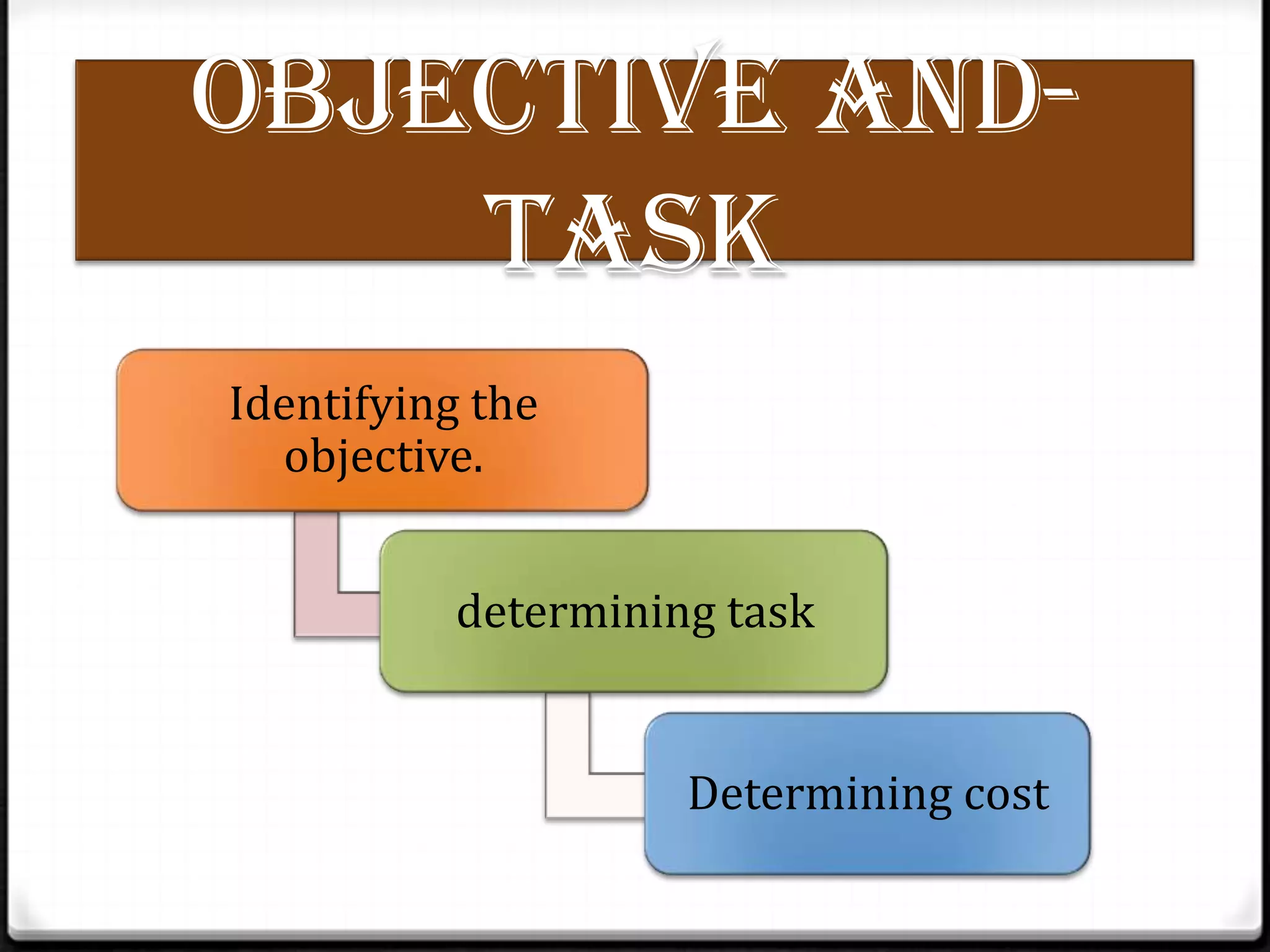 OBJECTIVE AND-TASK

Identifying the objective.

determining task

Determining cost